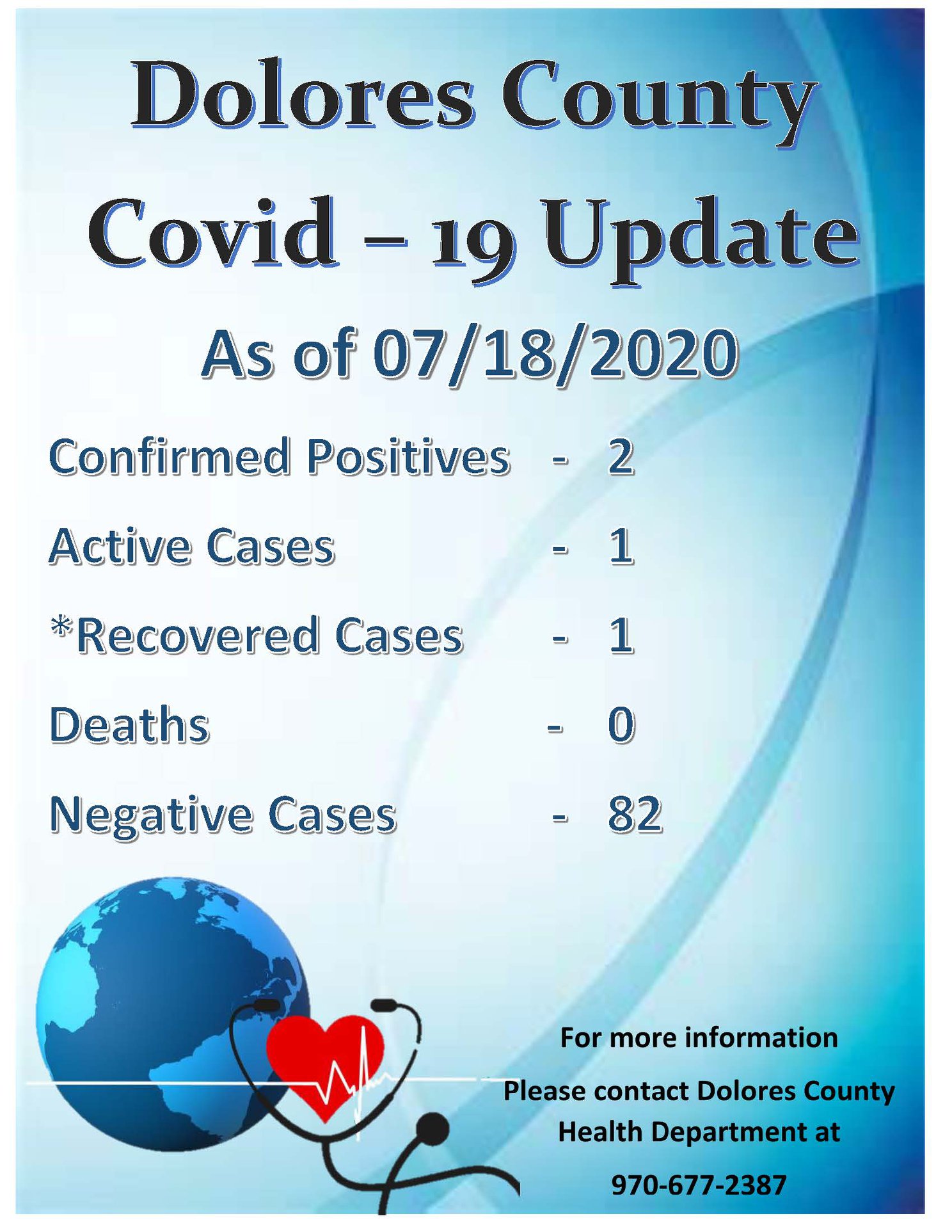 Dolores County

Covid – 19 Update

As of 07/18/2020

Confirmed Positives - 2

Active Cases - 1

*Recovered Cases - 1

Deaths - 0

Negative Cases - 82

For more information

Please contact Dolores County Health Department at

970-677-2387